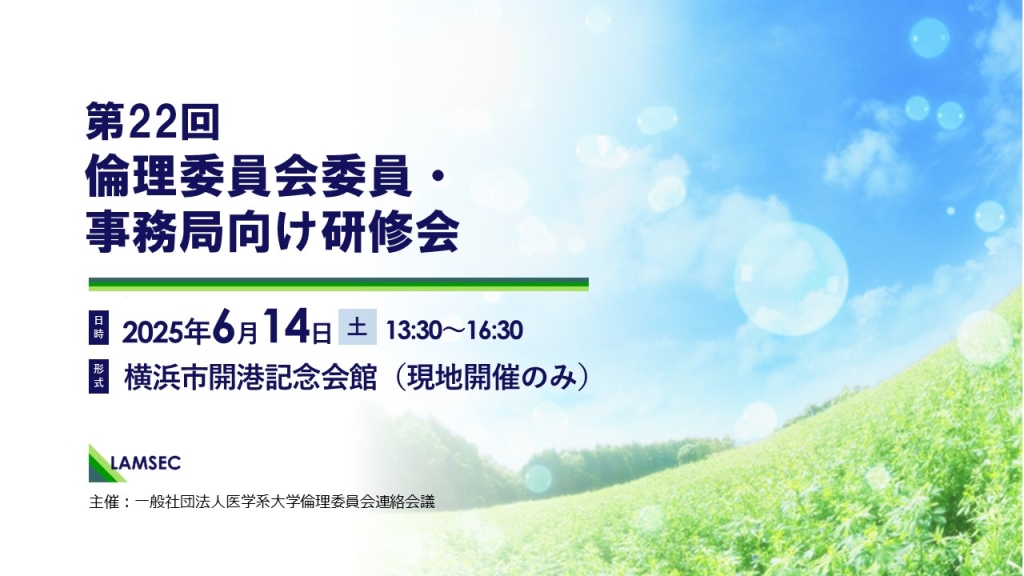 第22回
倫理委員会委員・
事務局向け研修会

日時 2025年6月14日 土 13:30～16:30

形式 横浜市開港記念会館（現地開催のみ）

LAMSEC

主催：一般社団法人医学系大学倫理委員会連絡会議